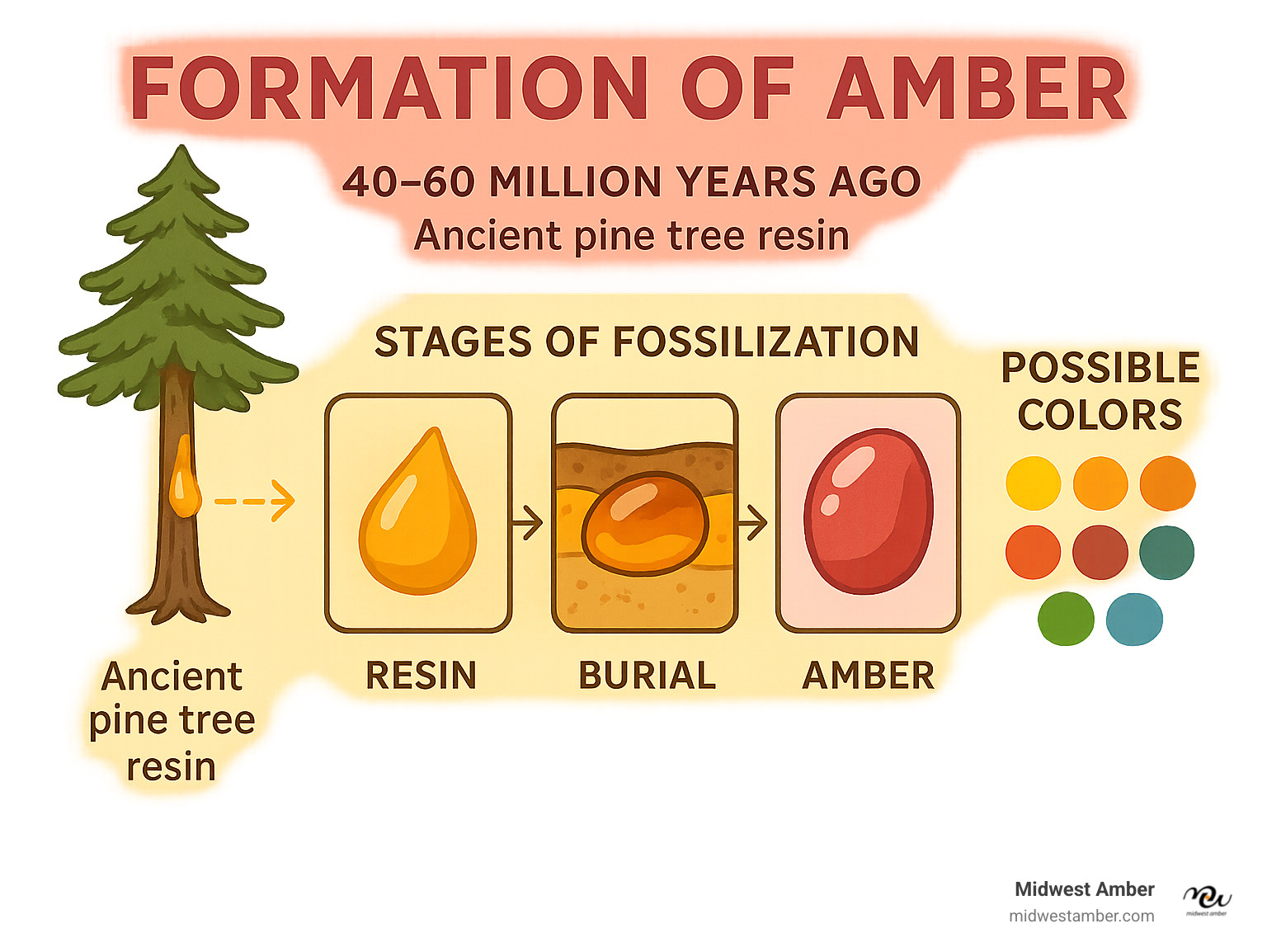 FORMATION OF AMBER

40–60 MILLION YEARS AGO
Ancient pine tree resin

STAGES OF FOSSILIZATION

POSSIBLE COLORS

Ancient pine tree resin

RESIN

BURIAL

AMBER

Midwest Amber
midwestamber.com

midwest amber